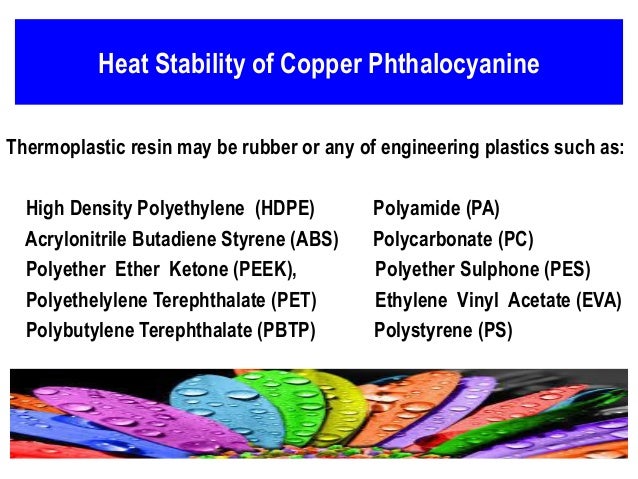 Heat Stability of Copper Phthalocyanine

Thermoplastic resin may be rubber or any of engineering plastics such as:

High Density Polyethylene (HDPE)
Acrylonitrile Butadiene Styrene (ABS)
Polyether Ether Ketone (PEEK),
Polyethelylene Terephthalate (PET)
Polybutylene Terephthalate (PBTP)

Polyamide (PA)
Polycarbonate (PC)
Polyether Sulphone (PES)
Ethylene Vinyl Acetate (EVA)
Polystyrene (PS)